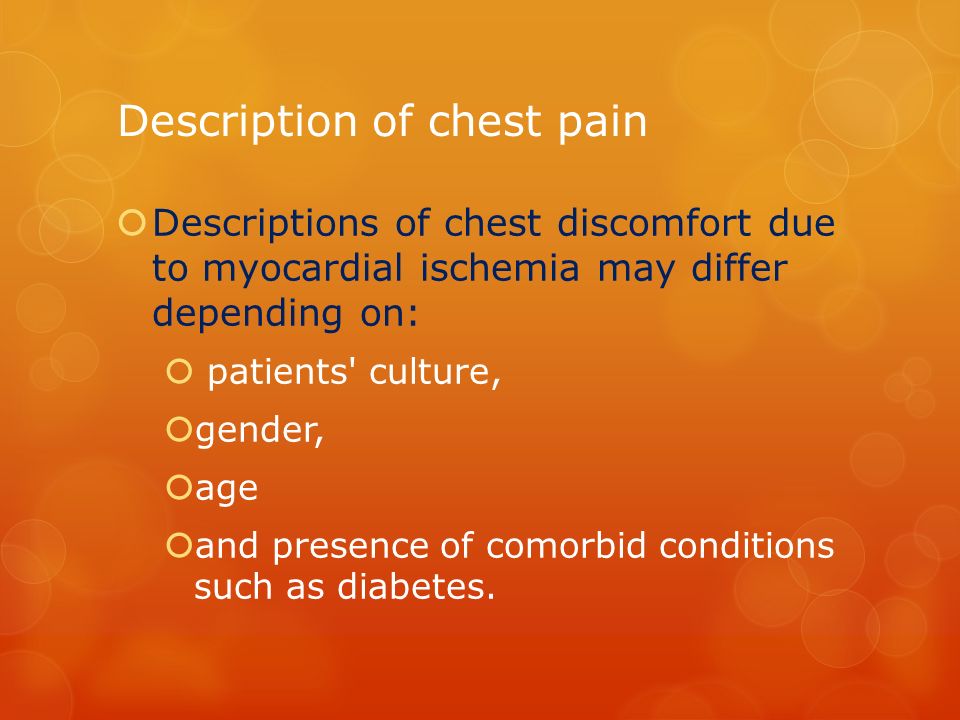 Description of chest pain

Descriptions of chest discomfort due to myocardial ischemia may differ depending on:

patients' culture,

gender,

age

and presence of comorbid conditions such as diabetes.